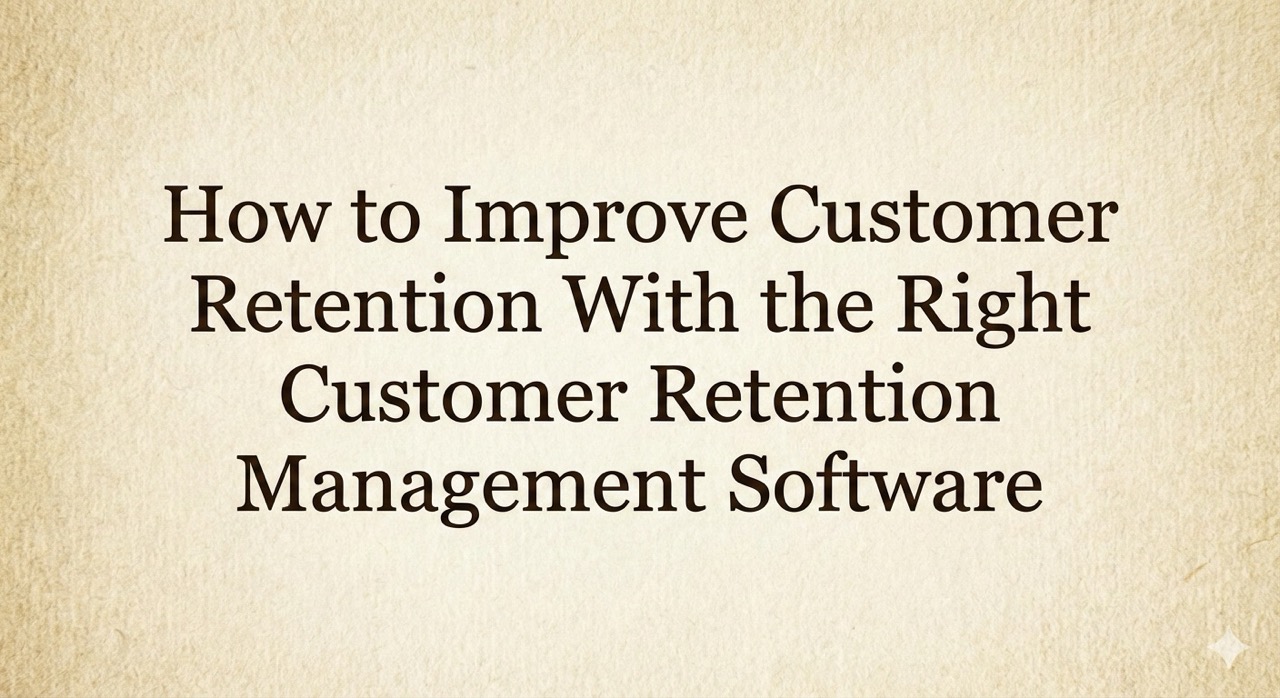 How to Improve Customer Retention With the Right Customer Retention Management Software